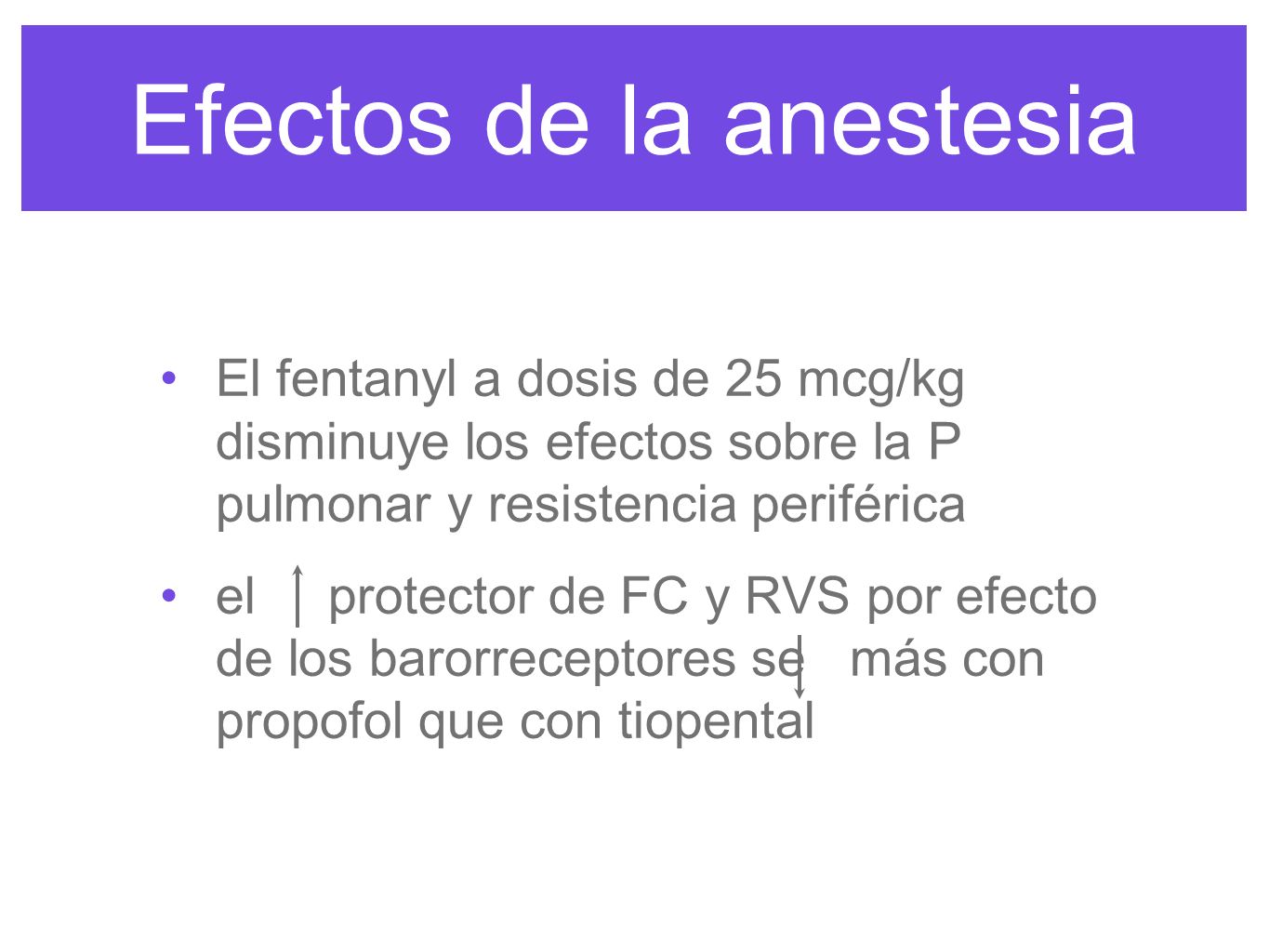 Efectos de la anestesia

• El fentanyl a dosis de 25 mcg/kg disminuye los efectos sobre la P pulmonar y resistencia periférica

• el ↑ protector de FC y RVS por efecto de los barorreceptores se ↓ más con propofol que con tiopental